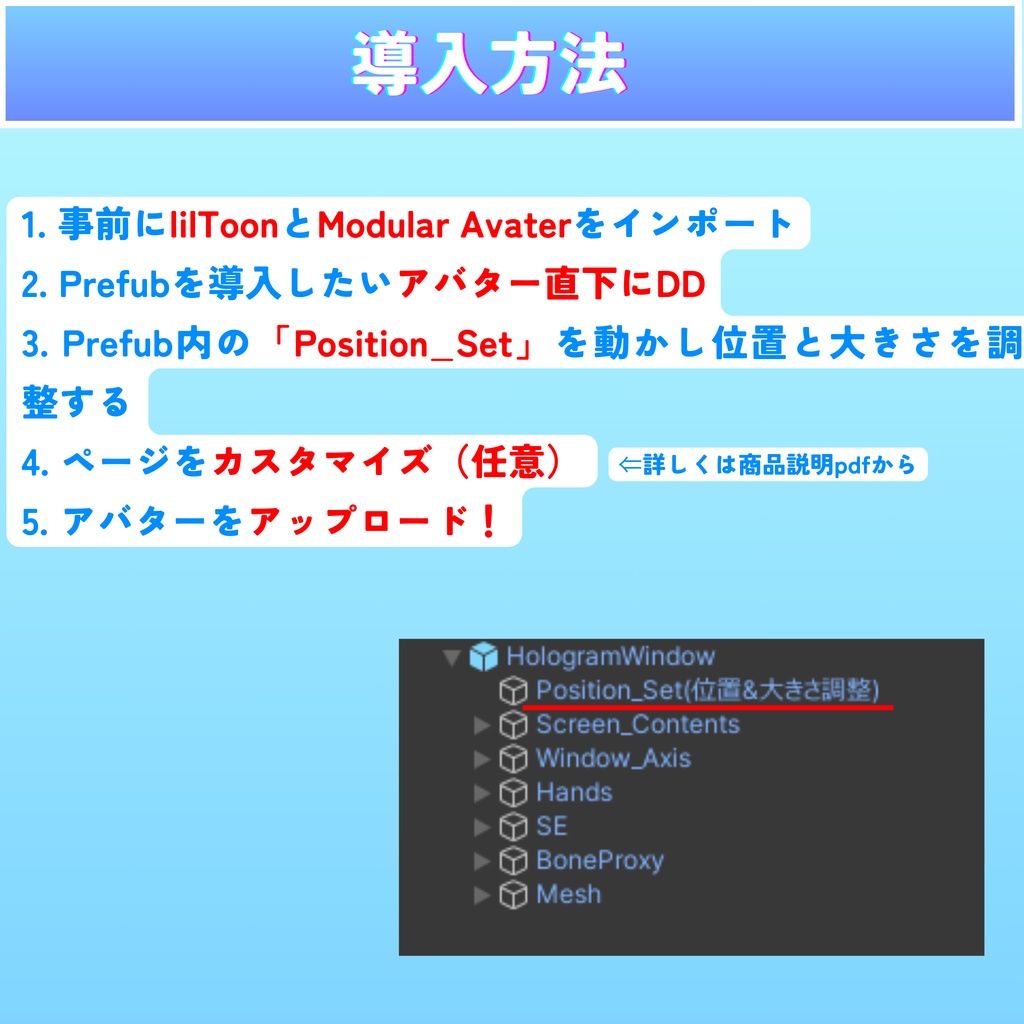 導入方法

1. 事前にlilToonとModular Avaterをインポート
2. Prefubを導入したいアバター直下にDD
3. Prefub内の「Position_Set」を動かし位置と大きさを調整する
4. ページをカスタマイズ（任意） ⇐詳しくは商品説明pdfから
5. アバターをアップロード！

HologramWindow
Position_Set(位置&大きさ調整)
Screen_Contents
Window_Axis
Hands
SE
BoneProxy
Mesh